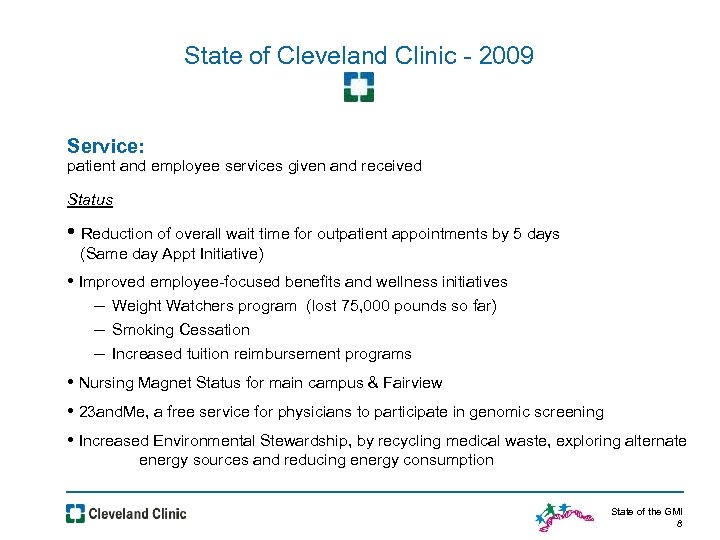 State of Cleveland Clinic - 2009

Service:
patient and employee services given and received

Status

• Reduction of overall wait time for outpatient appointments by 5 days (Same day Appt Initiative)

• Improved employee-focused benefits and wellness initiatives

– Weight Watchers program (lost 75,000 pounds so far)

– Smoking Cessation

– Increased tuition reimbursement programs

• Nursing Magnet Status for main campus & Fairview

• 23andMe, a free service for physicians to participate in genomic screening

• Increased Environmental Stewardship, by recycling medical waste, exploring alternate energy sources and reducing energy consumption

Cleveland Clinic

State of the GMI
8